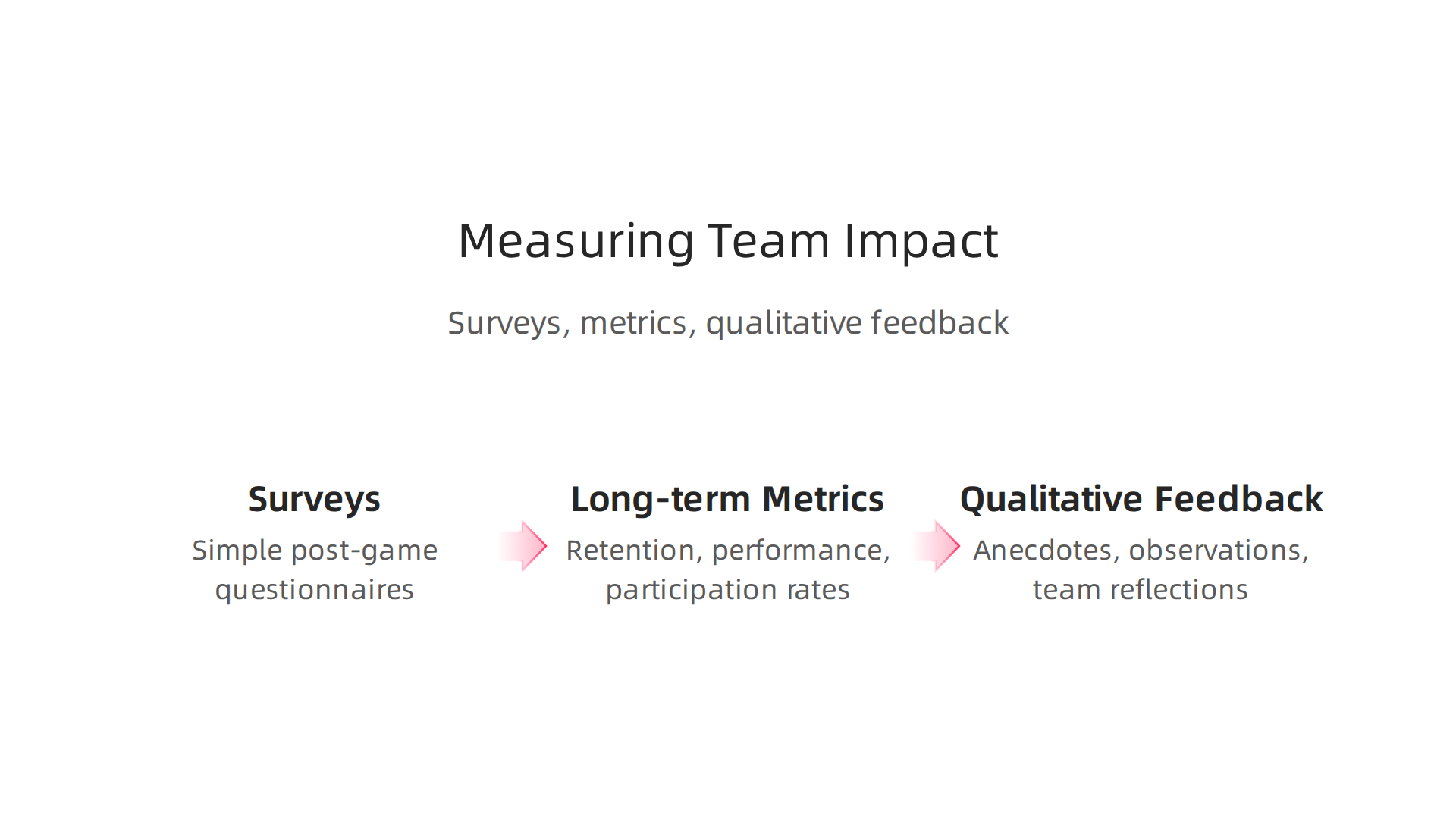 Measuring Team Impact

Surveys, metrics, qualitative feedback

Surveys

Simple post-game questionnaires

Long-term Metrics

Retention, performance, participation rates

Qualitative Feedback

Anecdotes, observations, team reflections